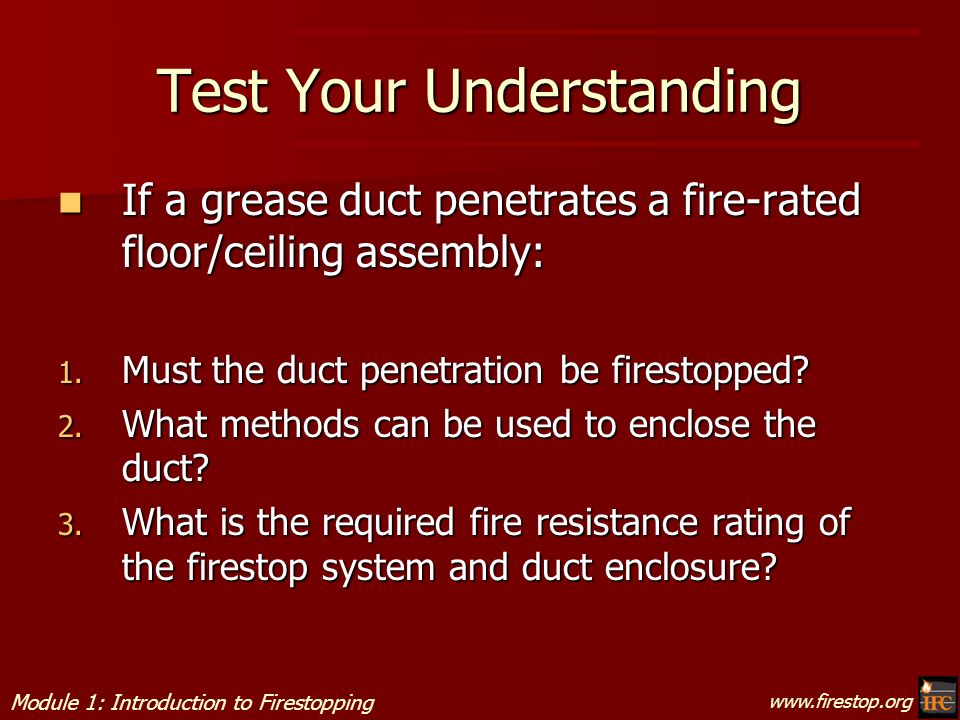 Test Your Understanding

If a grease duct penetrates a fire-rated floor/ceiling assembly:

1. Must the duct penetration be firestopped?
2. What methods can be used to enclose the duct?
3. What is the required fire resistance rating of the firestop system and duct enclosure?

Module 1: Introduction to Firestopping

www.firestop.org

IFC